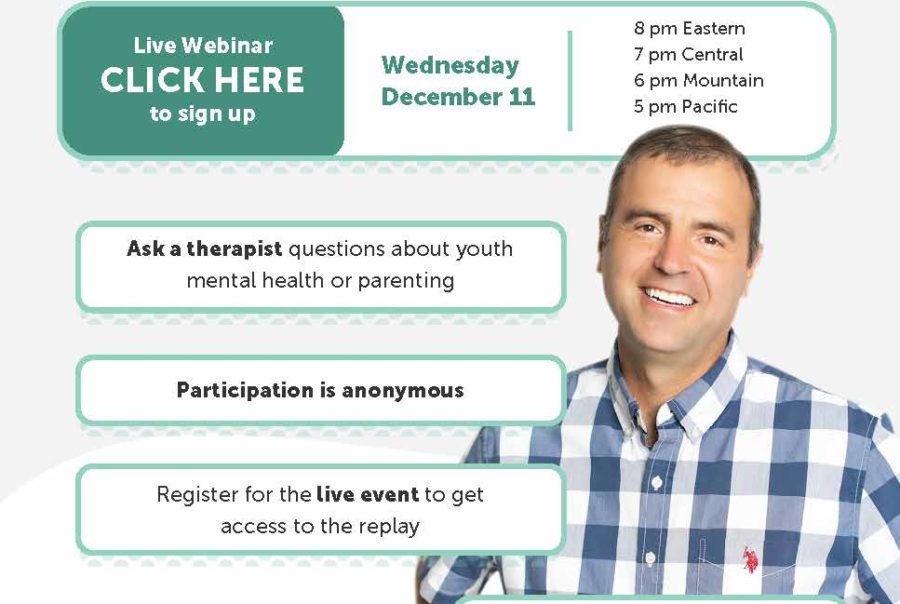 Live Webinar
CLICK HERE
to sign up

Wednesday
December 11

8 pm Eastern
7 pm Central
6 pm Mountain
5 pm Pacific

Ask a therapist questions about youth mental health or parenting

Participation is anonymous

Register for the live event to get access to the replay